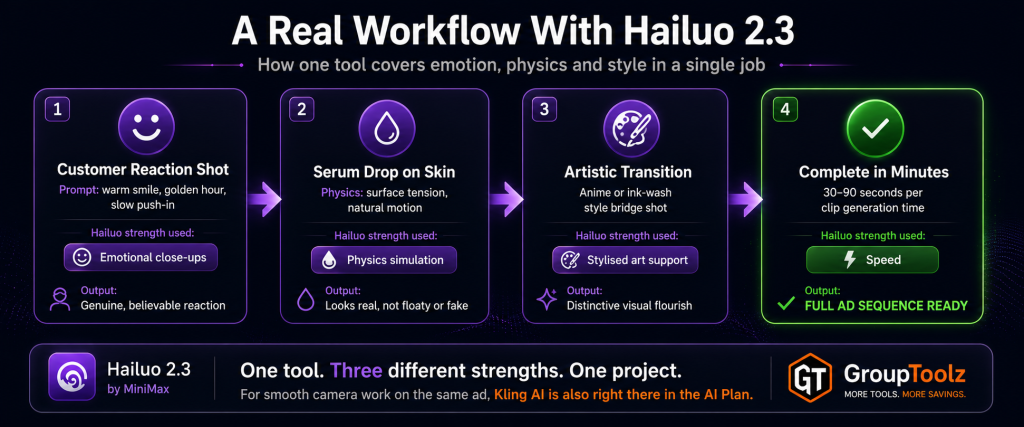 A Real Workflow With Hailuo 2.3

How one tool covers emotion, physics and style in a single job

1

Customer Reaction Shot

Prompt: warm smile, golden hour, slow push-in

Hailuo strength used:

Emotional close-ups

Output:
Genuine, believable reaction

2

Serum Drop on Skin

Physics: surface tension, natural motion

Hailuo strength used:

Physics simulation

Output:
Looks real, not floaty or fake

3

Artistic Transition

Anime or ink-wash style bridge shot

Hailuo strength used:

Stylised art support

Output:
Distinctive visual flourish

4

Complete in Minutes

30–90 seconds per clip generation time

Hailuo strength used:

Speed

Output:
FULL AD SEQUENCE READY

Hailuo 2.3
by MiniMax

One tool. Three different strengths. One project.

For smooth camera work on the same ad, Kling AI is also right there in the AI Plan.

GT GroupToolz
MORE TOOLS. MORE SAVINGS.